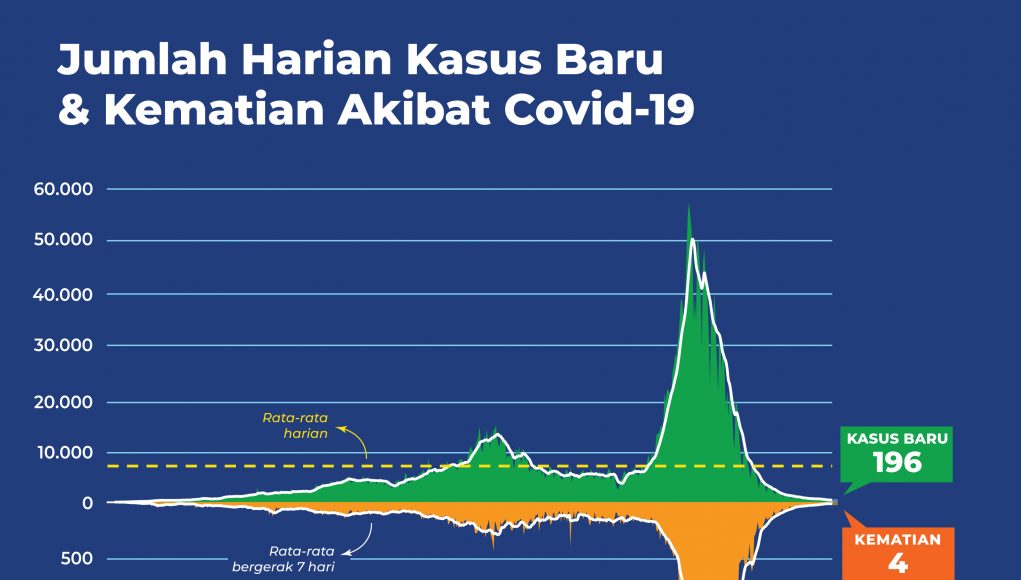 Jumlah Harian Kasus Baru & Kematian Akibat Covid-19

60.000
50.000
40.000
30.000
20.000
10.000
0
500

Rata-rata harian

Rata-rata bergerak 7 hari

KASUS BARU
196

KEMATIAN
4